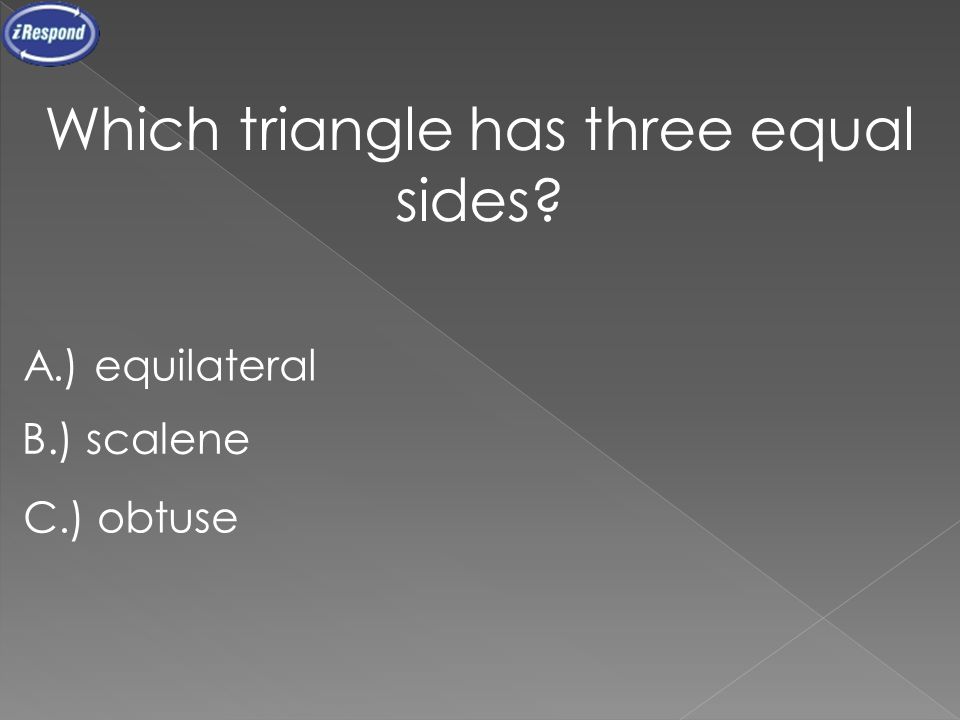 iRespond

Which triangle has three equal sides?

A.) equilateral

B.) scalene

C.) obtuse